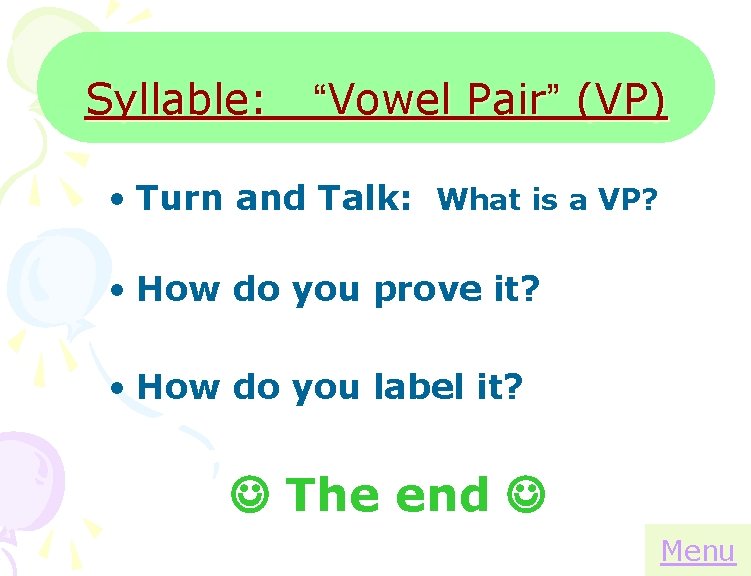 Syllable: “Vowel Pair” (VP)

• Turn and Talk: What is a VP?

• How do you prove it?

• How do you label it?

☺ The end ☺

Menu